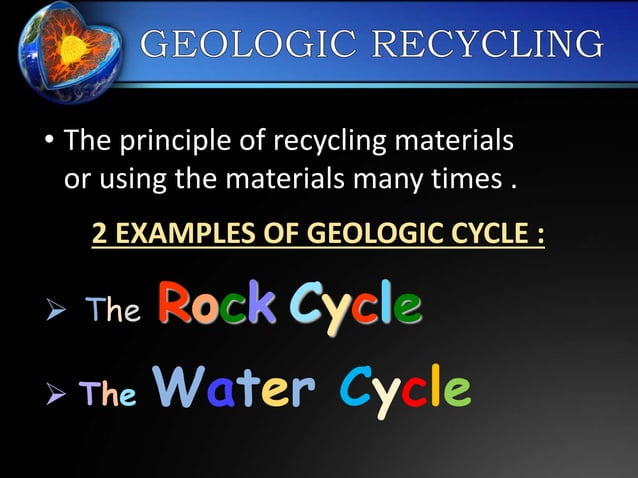 GEOLOGIC RECYCLING

• The principle of recycling materials or using the materials many times .

2 EXAMPLES OF GEOLOGIC CYCLE :

➢ The Rock Cycle

➢ The Water Cycle